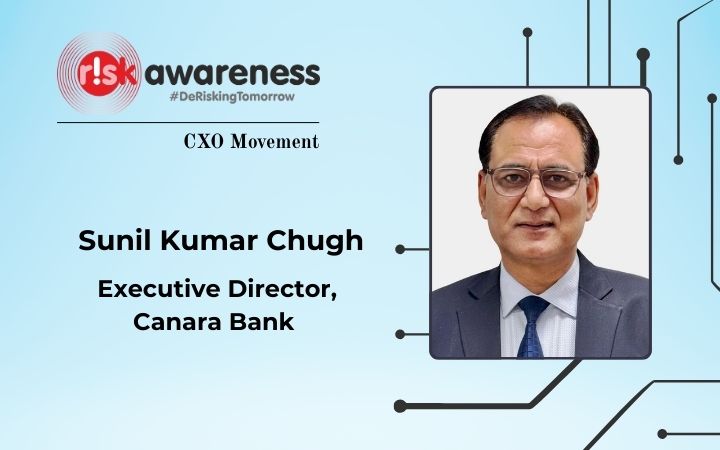 r!sk awareness
#DeRiskingTomorrow

CXO Movement

Sunil Kumar Chugh

Executive Director, Canara Bank